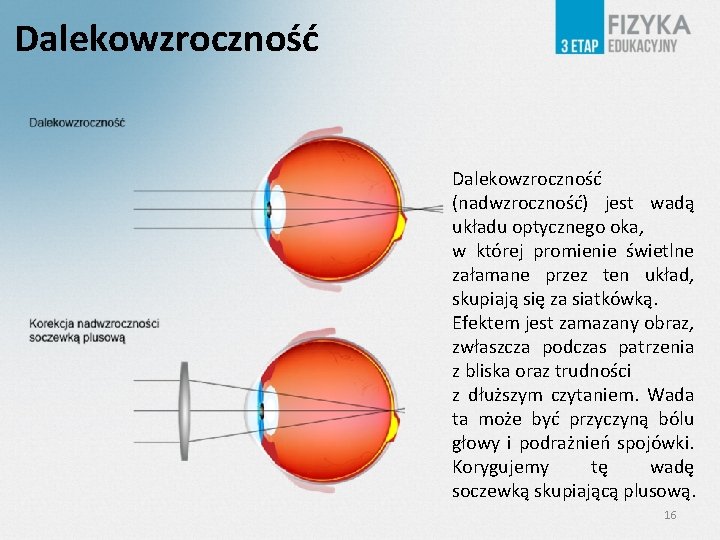 Dalekowzroczność

3 ETAP FIZYKA EDUKACYJNY

Dalekowzroczność

Korekcja nadwzroczności soczewką plusową

Dalekowzroczność (nadwzroczność) jest wadą układu optycznego oka, w której promienie świetlne załamane przez ten układ, skupiają się za siatkówką. Efektem jest zamazany obraz, zwłaszcza podczas patrzenia z bliska oraz trudności z dłuższym czytaniem. Wada ta może być przyczyną bólu głowy i podrażnień spojówki. Korygujemy tę wadę soczewką skupiającą plusową.

16